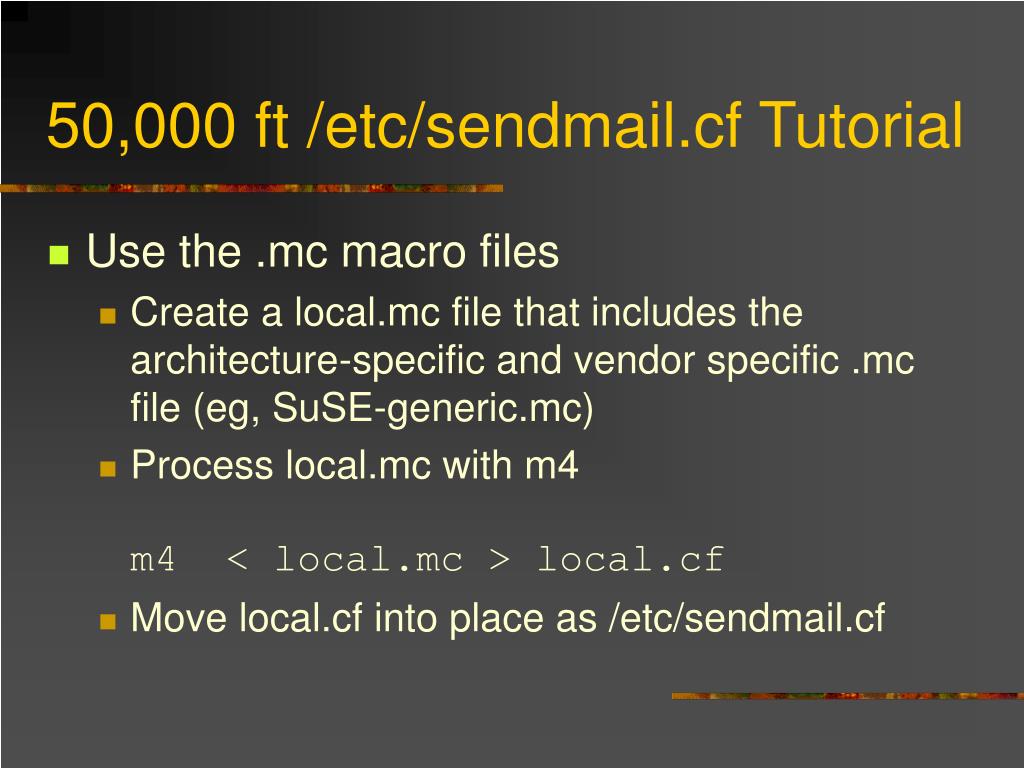 50,000 ft /etc/sendmail.cf Tutorial

Use the .mc macro files

Create a local.mc file that includes the architecture-specific and vendor specific .mc file (eg, SuSE-generic.mc)

Process local.mc with m4

m4  < local.mc > local.cf

Move local.cf into place as /etc/sendmail.cf